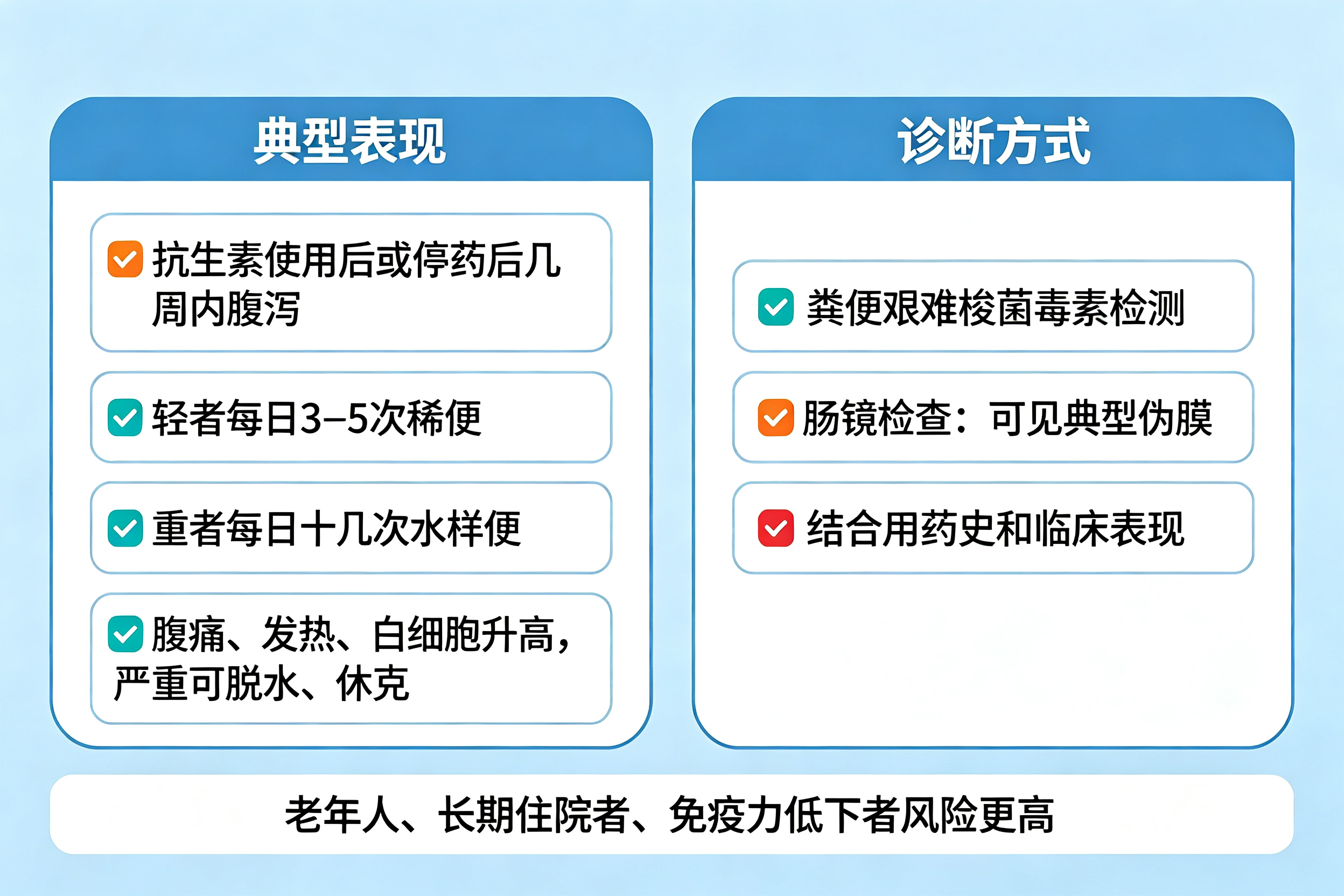 典型表现

抗生素使用后或停药后几周内腹泻

轻者每日3–5次稀便

重者每日十几次水样便

腹痛、发热、白细胞升高，严重可脱水、休克

诊断方式

粪便艰难梭菌毒素检测

肠镜检查：可见典型伪膜

结合用药史和临床表现

老年人、长期住院者、免疫力低下者风险更高